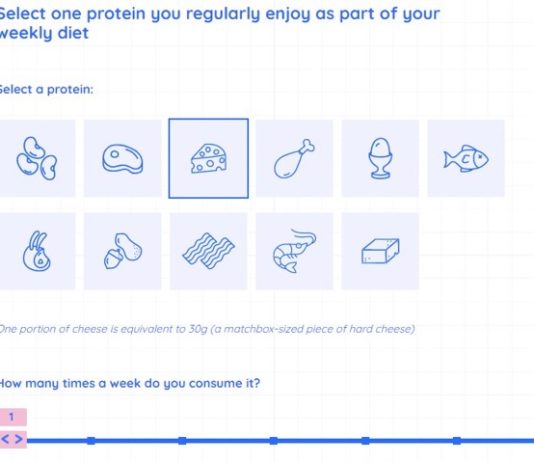 Select one protein you regularly enjoy as part of your weekly diet

Select a protein:

One portion of cheese is equivalent to 30g (a matchbox-sized piece of hard cheese)

How many times a week do you consume it?

1

< >